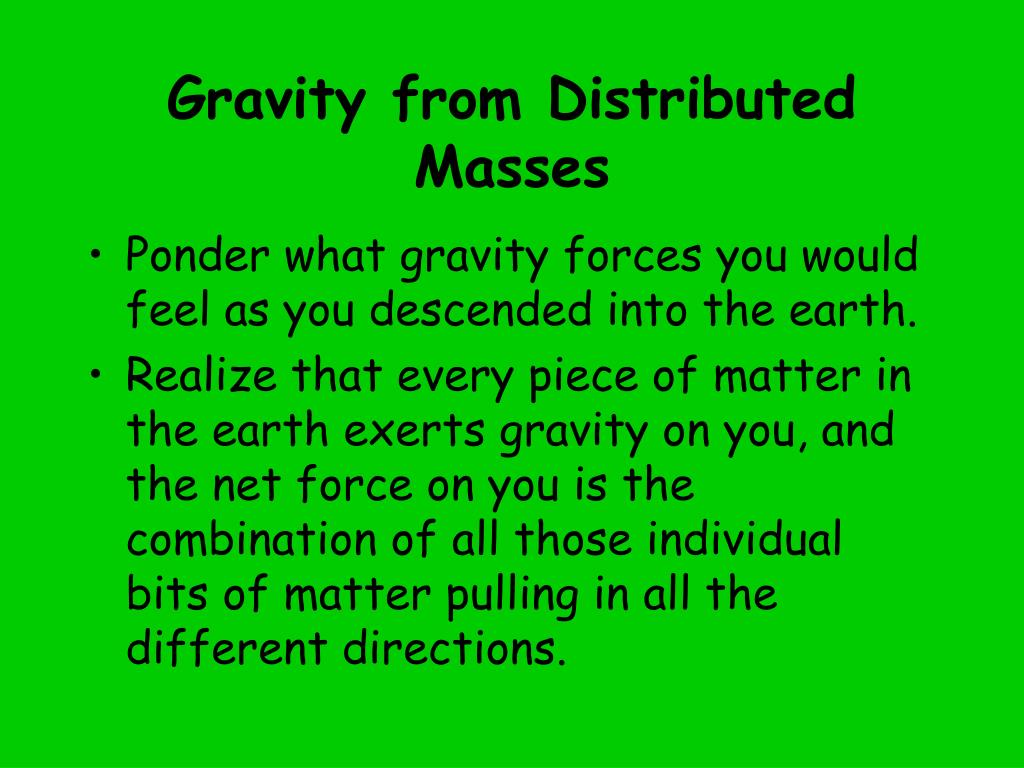 Gravity from Distributed Masses

• Ponder what gravity forces you would feel as you descended into the earth.
• Realize that every piece of matter in the earth exerts gravity on you, and the net force on you is the combination of all those individual bits of matter pulling in all the different directions.